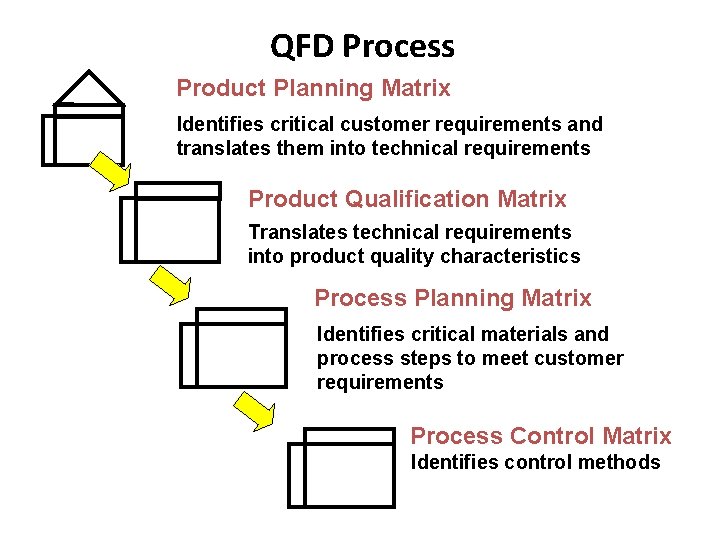 QFD Process

Product Planning Matrix

Identifies critical customer requirements and translates them into technical requirements

Product Qualification Matrix

Translates technical requirements into product quality characteristics

Process Planning Matrix

Identifies critical materials and process steps to meet customer requirements

Process Control Matrix

Identifies control methods